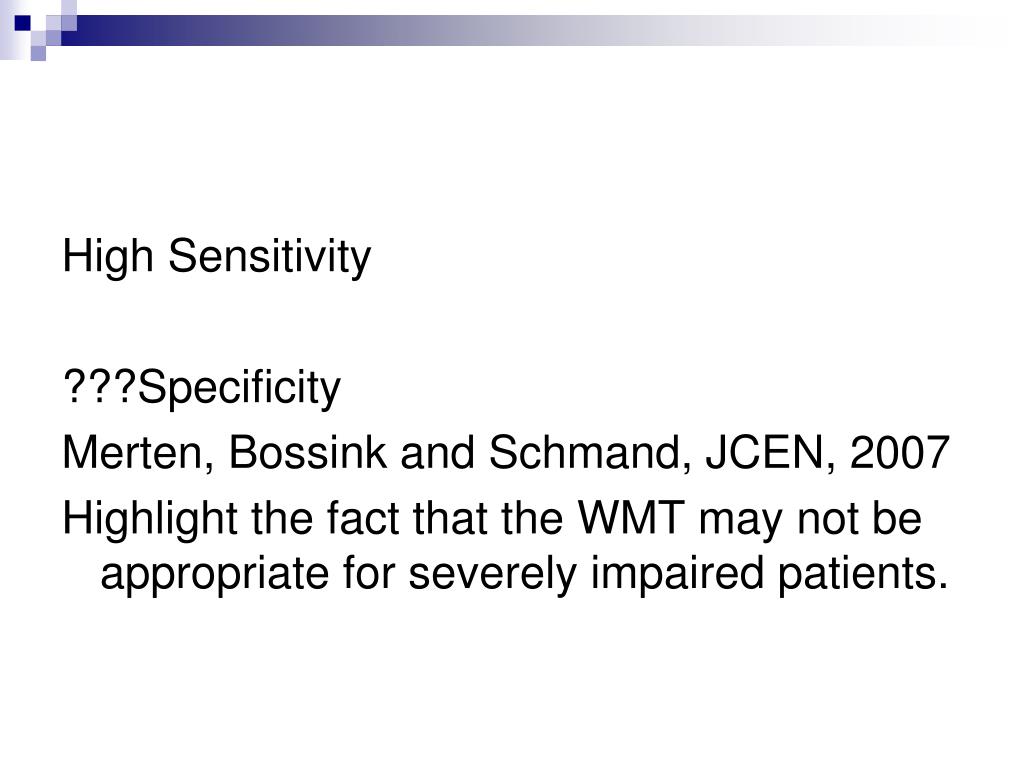 High Sensitivity

???Specificity

Merten, Bossink and Schmand, JCEN, 2007

Highlight the fact that the WMT may not be appropriate for severely impaired patients.